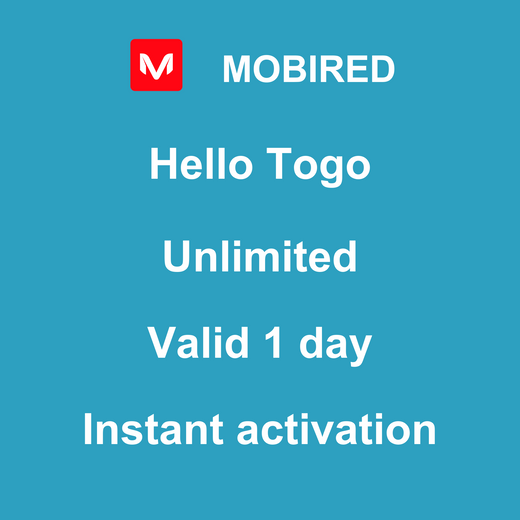 M MOBIRED

Hello Togo

Unlimited

Valid 1 day

Instant activation